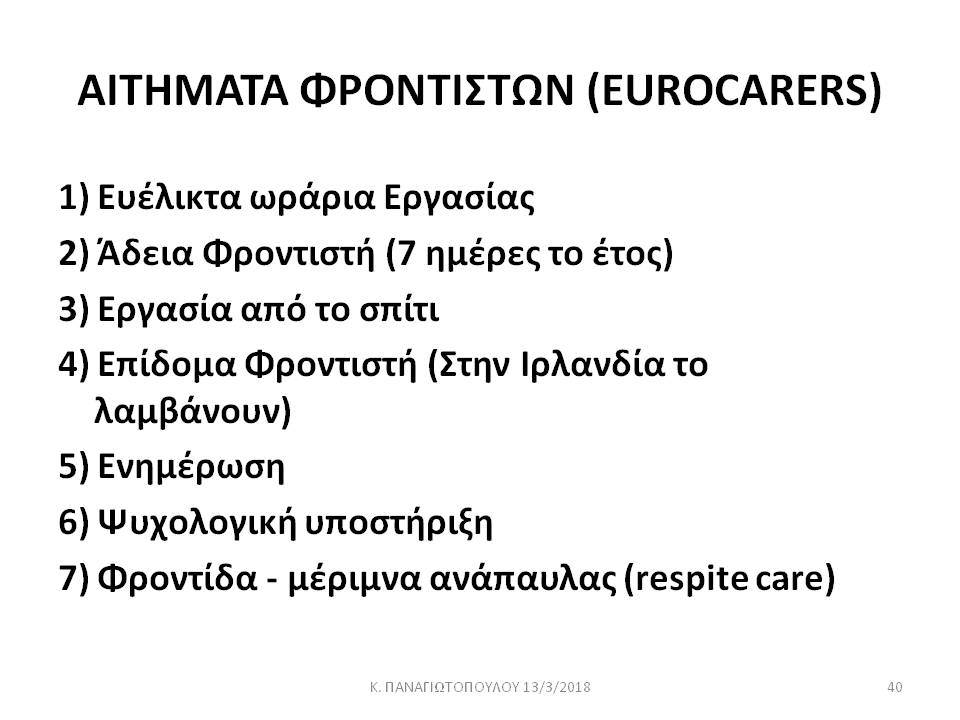 ΑΙΤΗΜΑΤΑ ΦΡΟΝΤΙΣΤΩΝ (EUROCARERS)

1) Ευέλικτα ωράρια Εργασίας
2) Άδεια Φροντιστή (7 ημέρες το έτος)
3) Εργασία από το σπίτι
4) Επίδομα Φροντιστή (Στην Ιρλανδία το λαμβάνουν)
5) Ενημέρωση
6) Ψυχολογική υποστήριξη
7) Φροντίδα - μέριμνα ανάπαυλας (respite care)

Κ. ΠΑΝΑΓΙΩΤΟΠΟΥΛΟΥ 13/3/2018

40